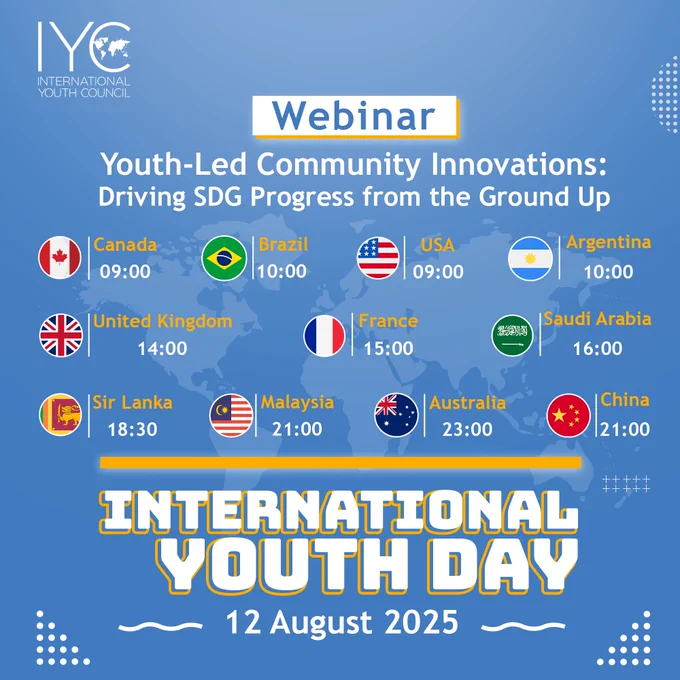 IYC
INTERNATIONAL YOUTH COUNCIL

Webinar

Youth-Led Community Innovations: Driving SDG Progress from the Ground Up

Canada 09:00
Brazil 10:00
USA 09:00
Argentina 10:00
United Kingdom 14:00
France 15:00
Saudi Arabia 16:00
Sir Lanka 18:30
Malaysia 21:00
Australia 23:00
China 21:00

INTERNATIONAL YOUTH DAY

12 August 2025